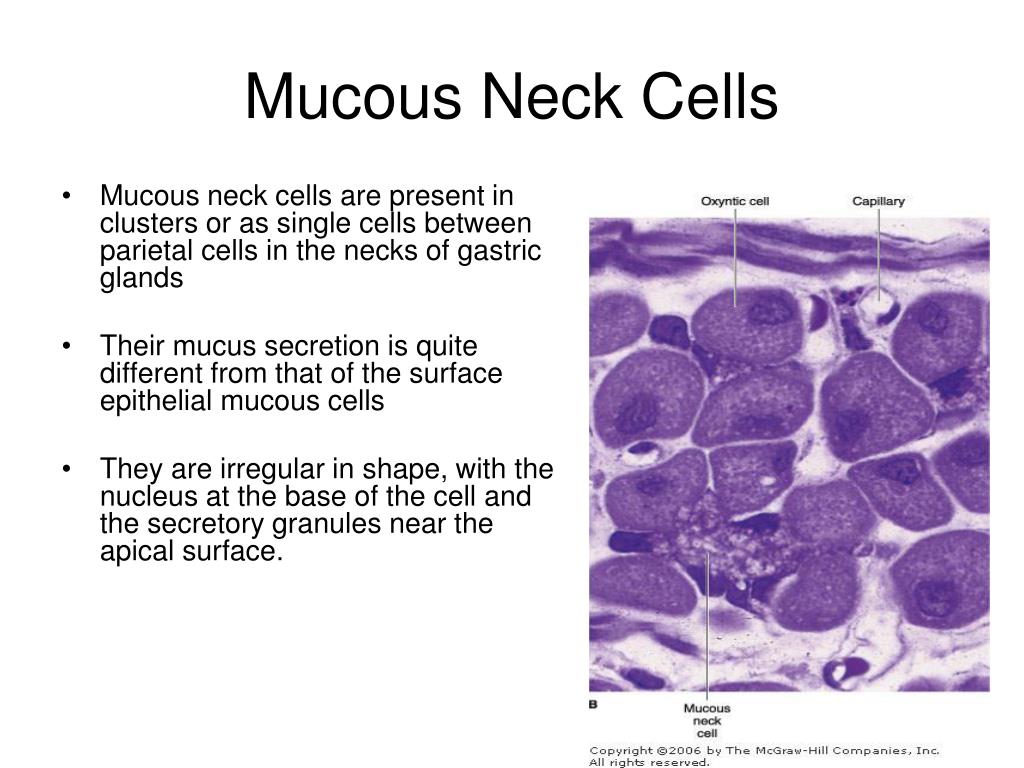 Mucous Neck Cells

• Mucous neck cells are present in clusters or as single cells between parietal cells in the necks of gastric glands

• Their mucus secretion is quite different from that of the surface epithelial mucous cells

• They are irregular in shape, with the nucleus at the base of the cell and the secretory granules near the apical surface.

Oxyntic cell
Capillary
B
Mucous neck cell
Copyright ©2006 by The McGraw-Hill Companies, Inc. All rights reserved.